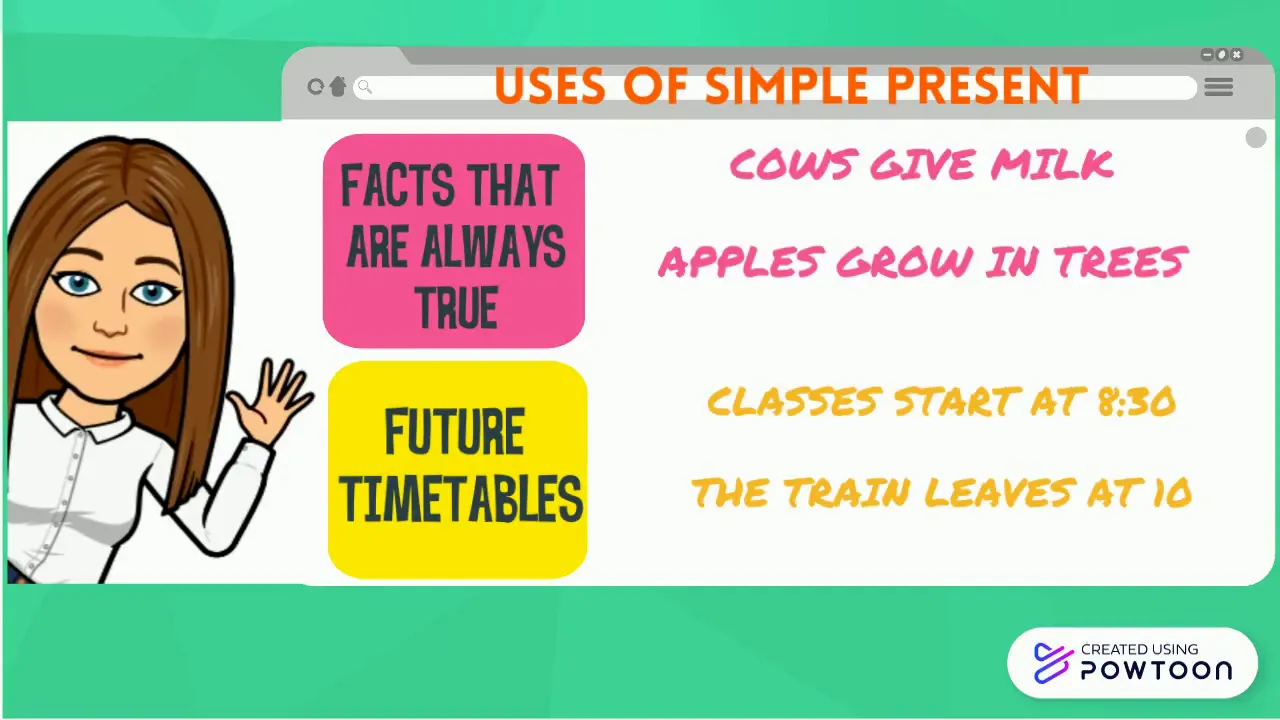 USES OF SIMPLE PRESENT

FACTS THAT ARE ALWAYS TRUE

COWS GIVE MILK

APPLES GROW IN TREES

FUTURE TIMETABLES

CLASSES START AT 8:30

THE TRAIN LEAVES AT 10

CREATED USING POWTOON